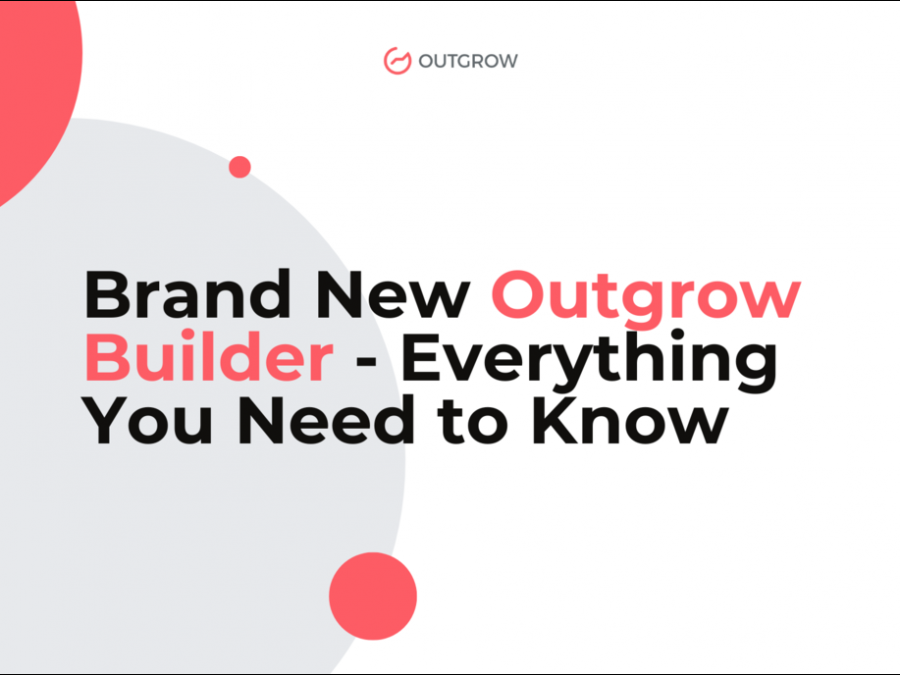 OUTGROW

Brand New Outgrow Builder - Everything You Need to Know